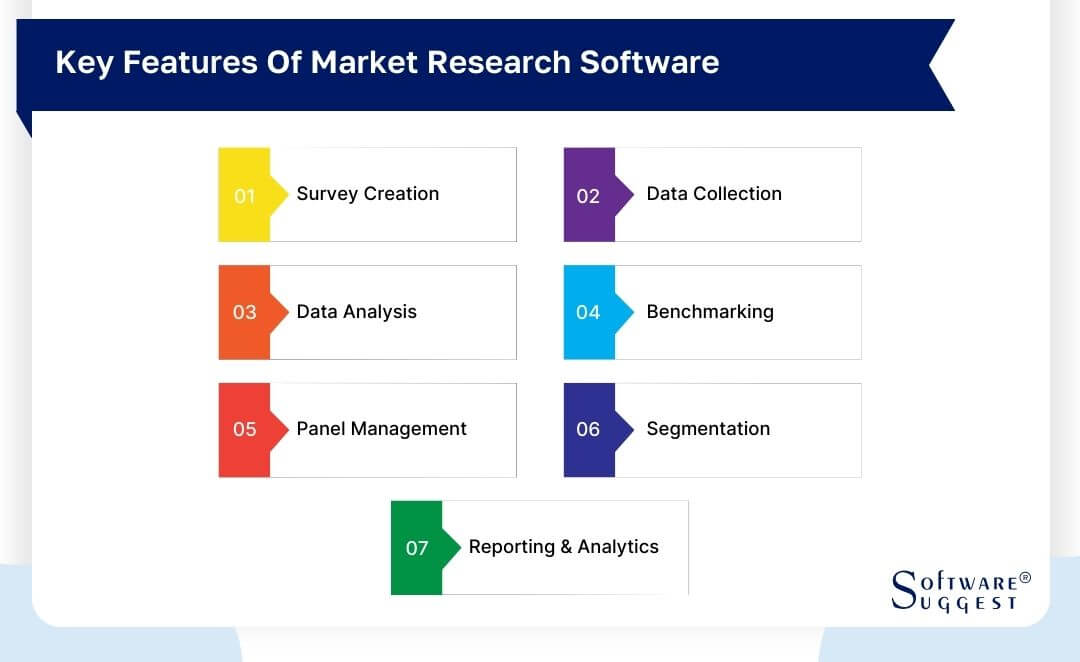 Key Features Of Market Research Software

01 Survey Creation

02 Data Collection

03 Data Analysis

04 Benchmarking

05 Panel Management

06 Segmentation

07 Reporting & Analytics

SOFTWARE® SUGGEST